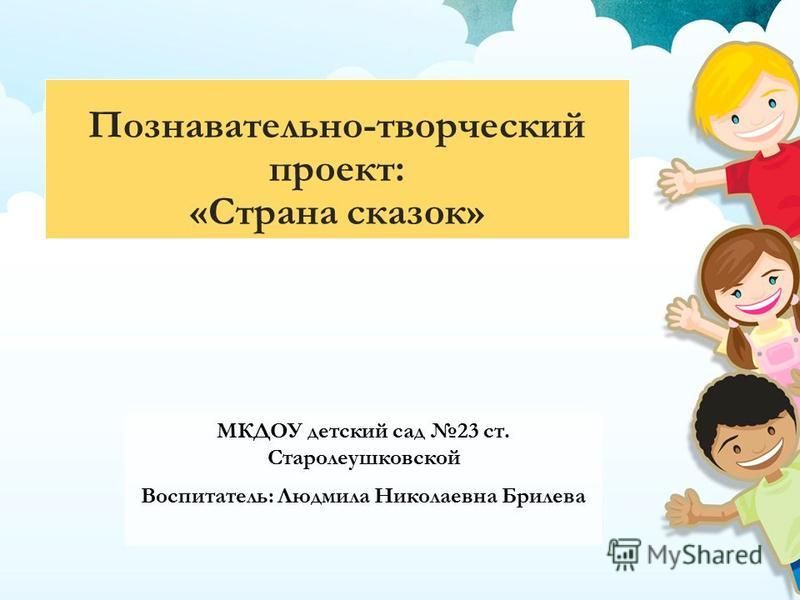 Познавательно-творческий проект: «Страна сказок»

МКДОУ детский сад №23 ст. Старолеушковской

Воспитатель: Людмила Николаевна Брилева

MyShared